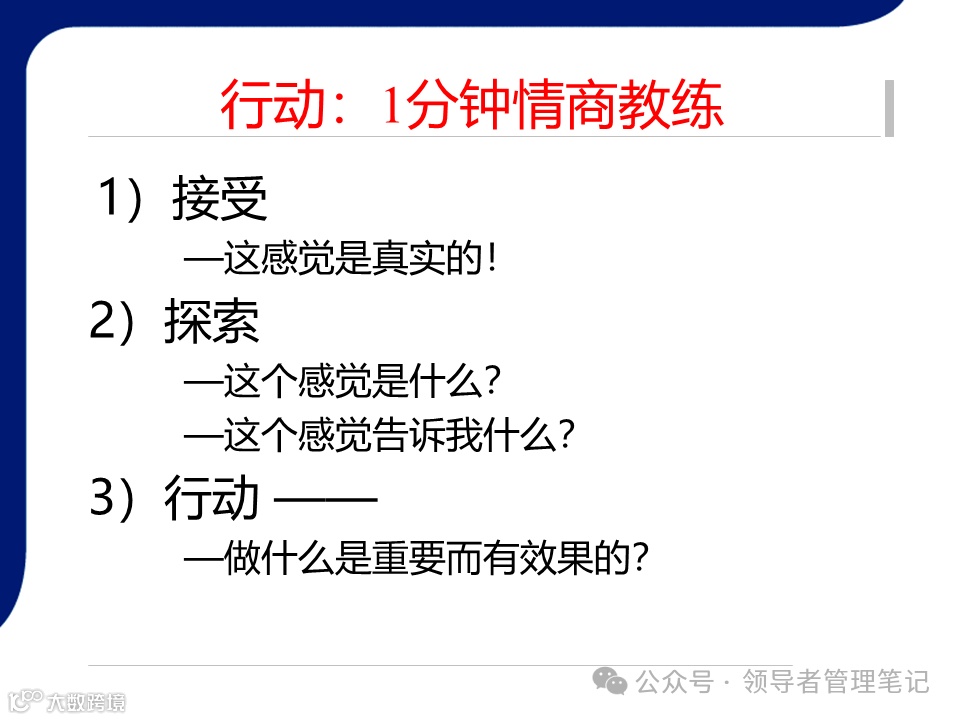 行动：1分钟情商教练

1）接受

—这感觉是真实的！

2）探索

—这个感觉是什么？

—这个感觉告诉我什么？

3）行动 ——

—做什么是重要而有效果的？

公众号 · 领导者管理笔记

大数跨境